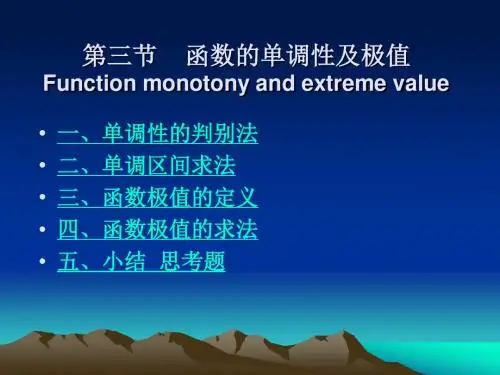 第三节　函数的单调性及极值
Function monotony and extreme value

• 一、单调性的判别法
• 二、单调区间求法
• 三、函数极值的定义
• 四、函数极值的求法
• 五、小结 思考题